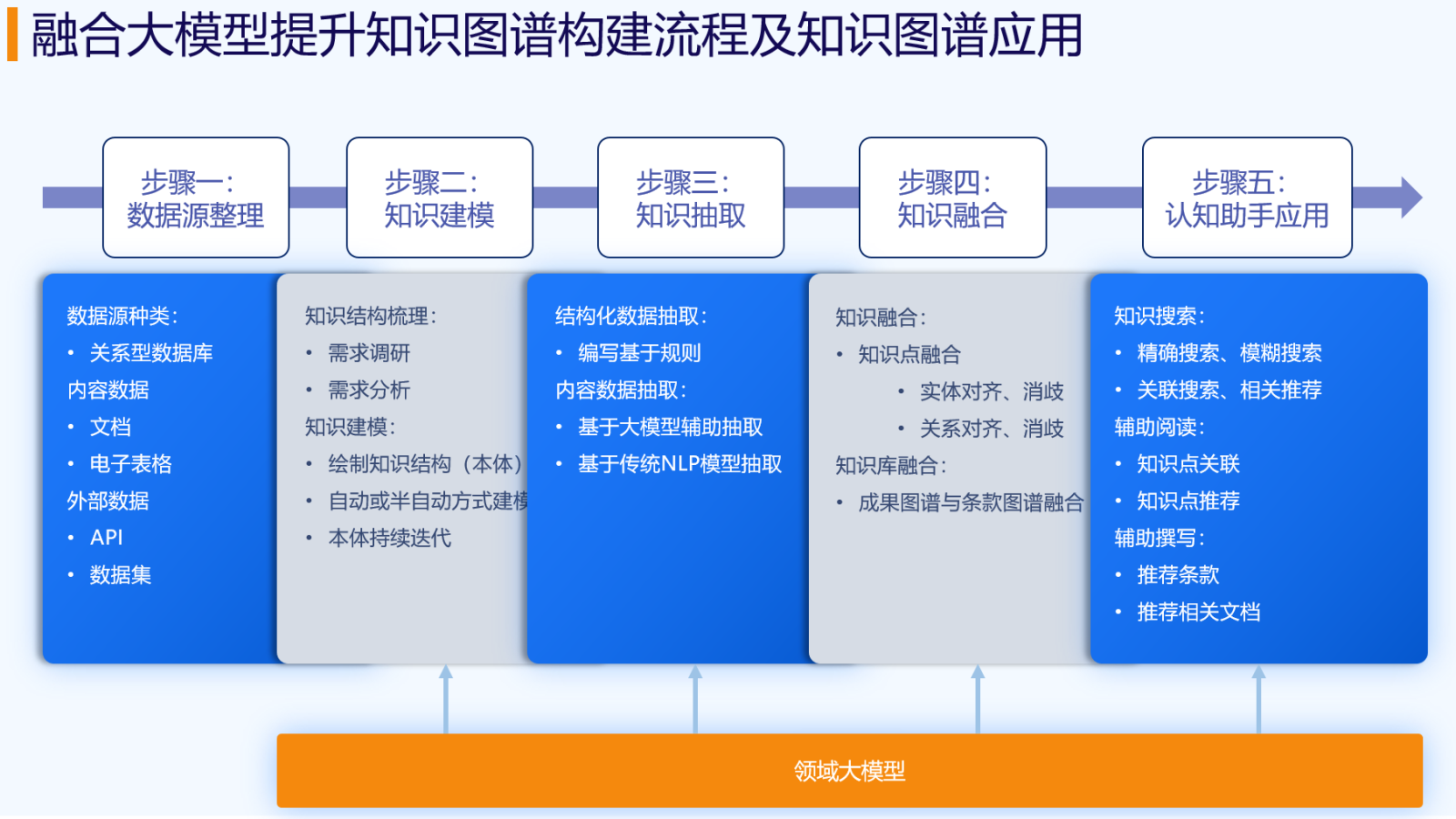 融合大模型提升知识图谱构建流程及知识图谱应用

步骤一：
数据源整理

步骤二：
知识建模

步骤三：
知识抽取

步骤四：
知识融合

步骤五：
认知助手应用

数据源种类：
• 关系型数据库
内容数据
• 文档
• 电子表格
外部数据
• API
• 数据集

知识结构梳理：
• 需求调研
• 需求分析
知识建模：
• 绘制知识结构（本体）
• 自动或半自动方式建模
• 本体持续迭代

结构化数据抽取：
• 编写基于规则
内容数据抽取：
• 基于大模型辅助抽取
• 基于传统NLP模型抽取

知识融合：
• 知识点融合
• 实体对齐、消歧
• 关系对齐、消歧
知识库融合：
• 成果图谱与条款图谱融合

知识搜索：
• 精确搜索、模糊搜索
• 关联搜索、相关推荐
辅助阅读：
• 知识点关联
• 知识点推荐
辅助撰写：
• 推荐条款
• 推荐相关文档

领域大模型